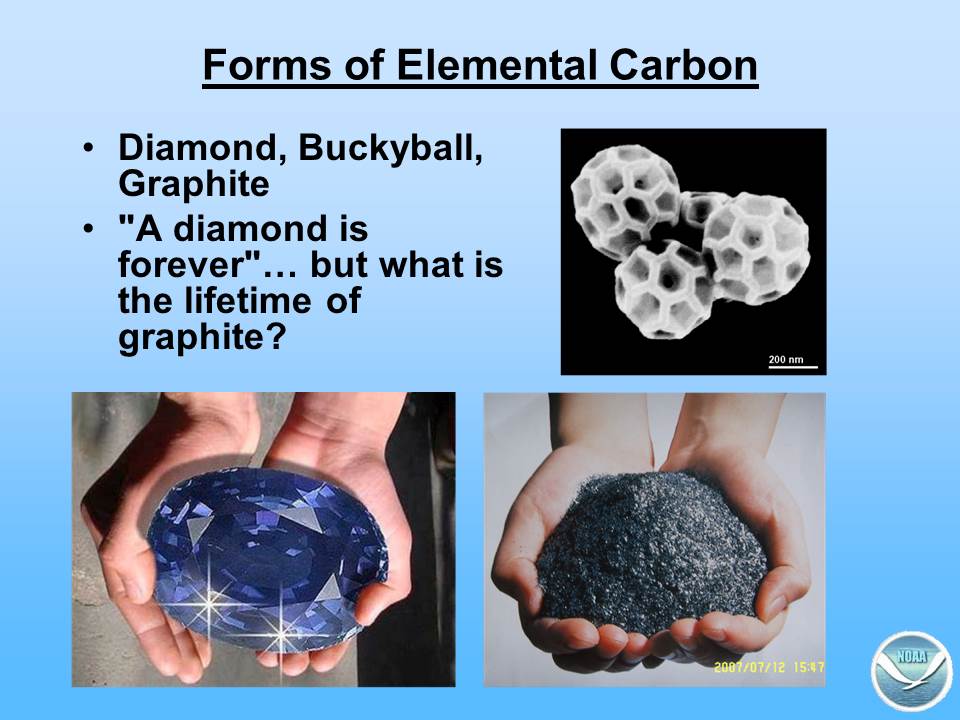 Forms of Elemental Carbon

• Diamond, Buckyball, Graphite

• "A diamond is forever"… but what is the lifetime of graphite?

200 nm

2007/07/12 15:47

NOAA